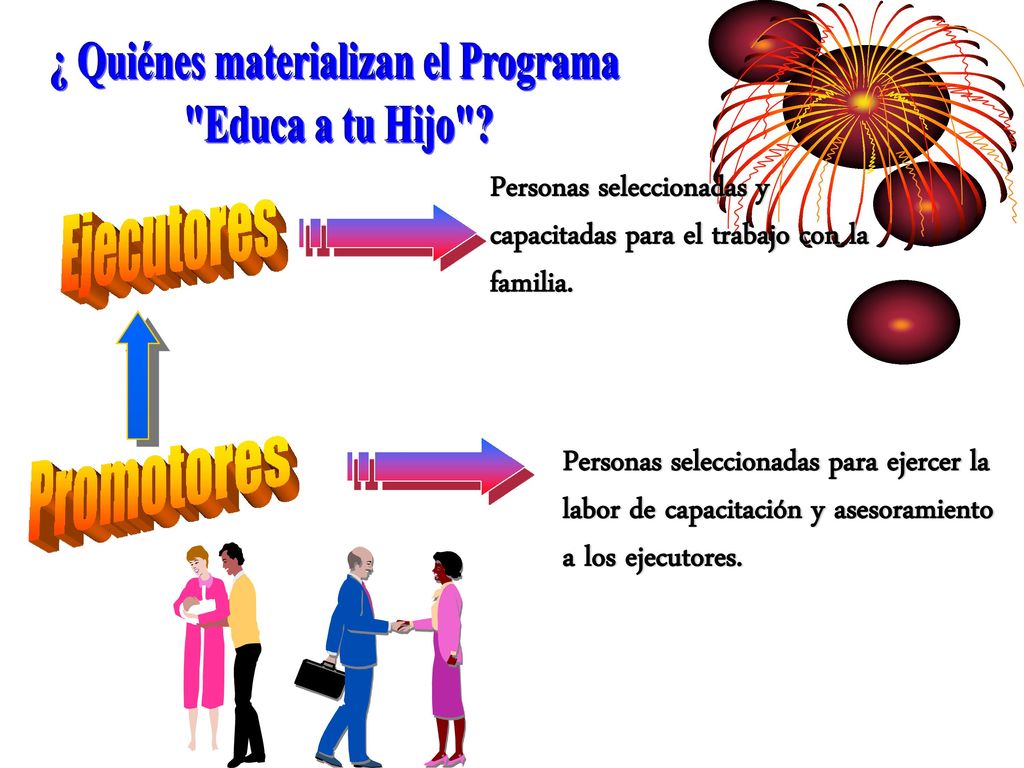 ¿ Quiénes materializan el Programa "Educa a tu Hijo"?

Ejecutores

Personas seleccionadas y capacitadas para el trabajo con la familia.

Promotores

Personas seleccionadas para ejercer la labor de capacitación y asesoramiento a los ejecutores.